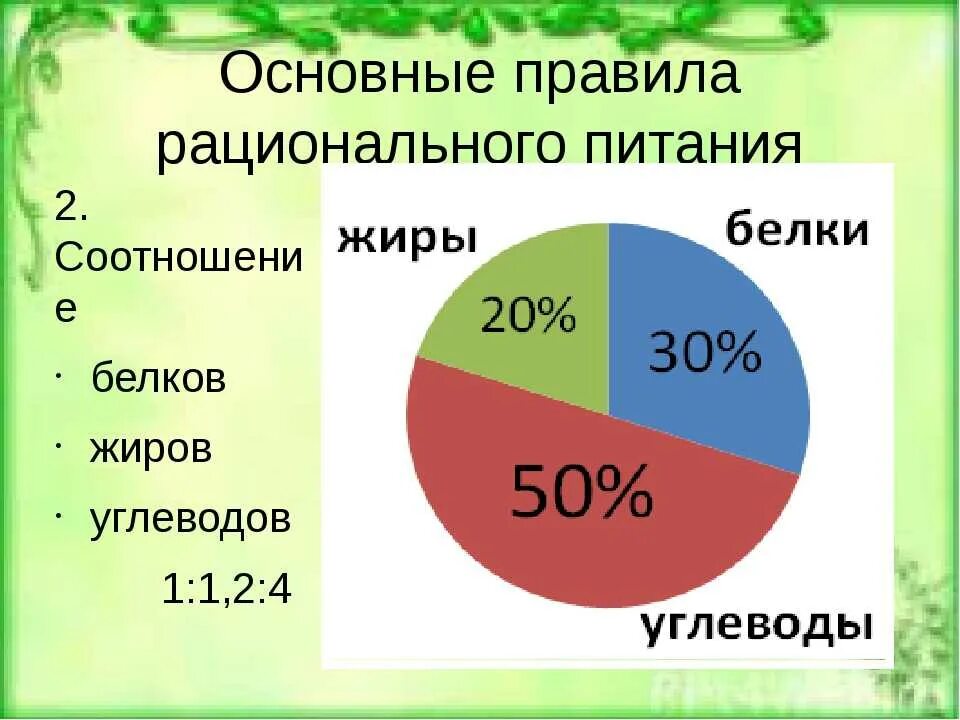 Основные правила рационального питания

2. Соотношение

· белков

· жиров

· углеводов

1:1,2:4

жиры

белки

20%

30%

50%

углеводы